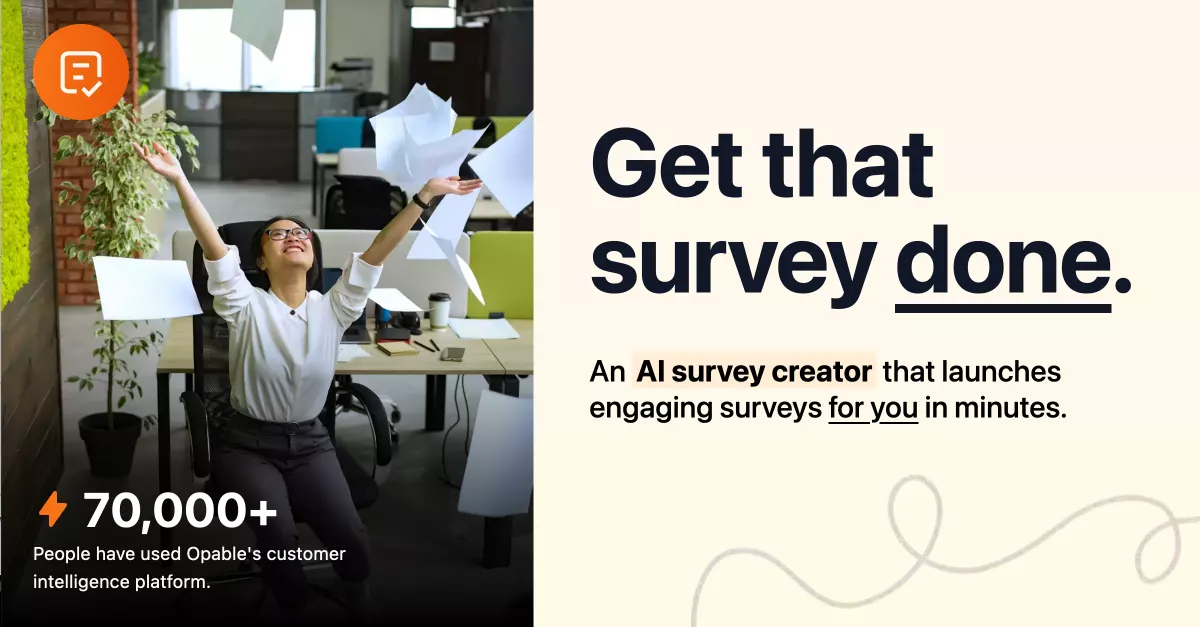 70,000+
People have used Opable's customer intelligence platform.

Get that survey done.

An AI survey creator that launches engaging surveys for you in minutes.